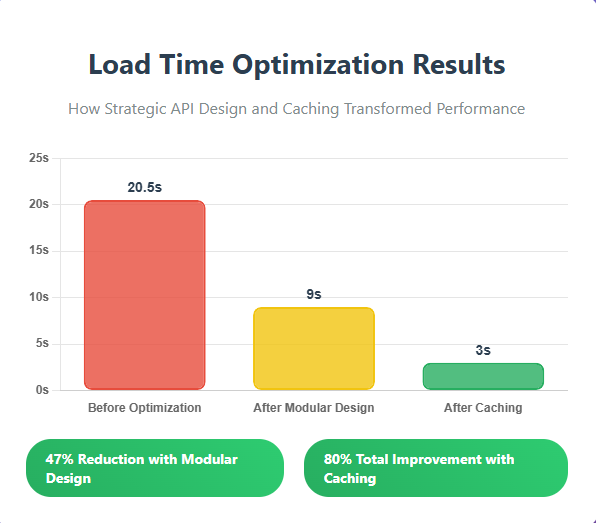 Load Time Optimization Results

How Strategic API Design and Caching Transformed Performance

25s
20s
15s
10s
5s
0s

20.5s
9s
3s

Before Optimization
After Modular Design
After Caching

47% Reduction with Modular Design

80% Total Improvement with Caching